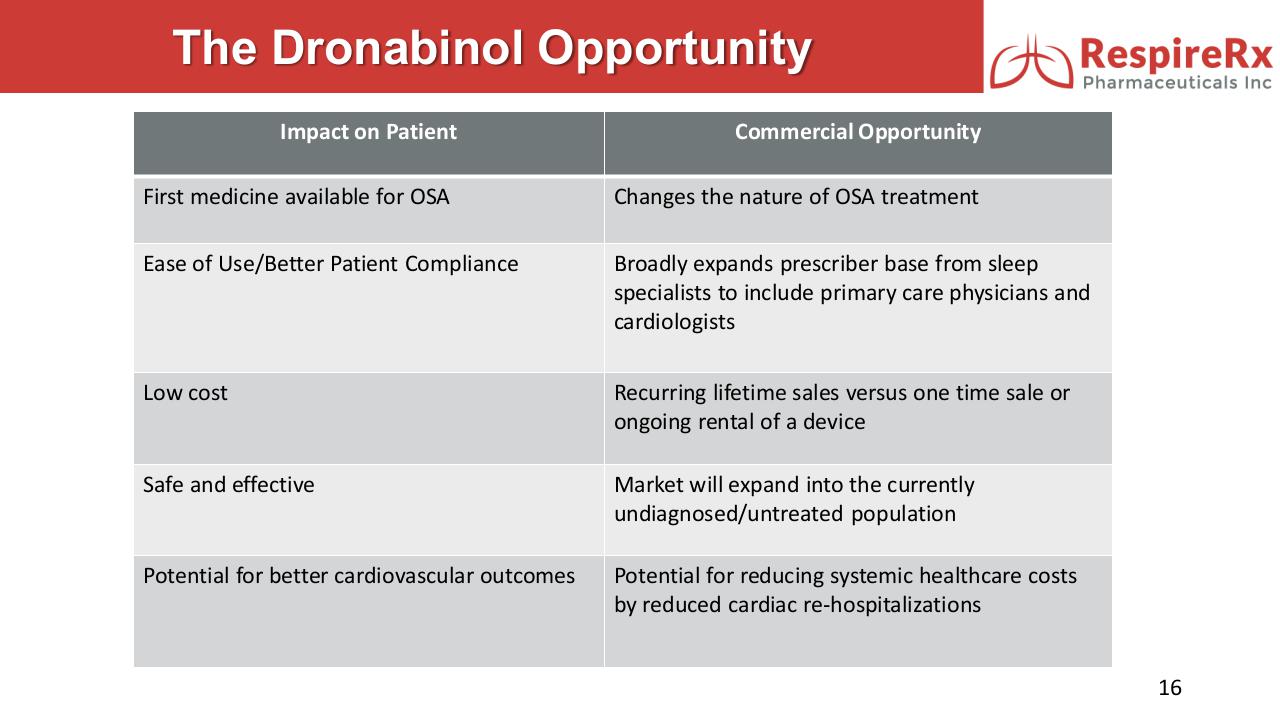 The Dronabinol Opportunity

RespireRx
Pharmaceuticals Inc

| Impact on Patient | Commercial Opportunity |
|---|---|
| First medicine available for OSA | Changes the nature of OSA treatment |
| Ease of Use/Better Patient Compliance | Broadly expands prescriber base from sleep specialists to include primary care physicians and cardiologists |
| Low cost | Recurring lifetime sales versus one time sale or ongoing rental of a device |
| Safe and effective | Market will expand into the currently undiagnosed/untreated population |
| Potential for better cardiovascular outcomes | Potential for reducing systemic healthcare costs by reduced cardiac re-hospitalizations |

16